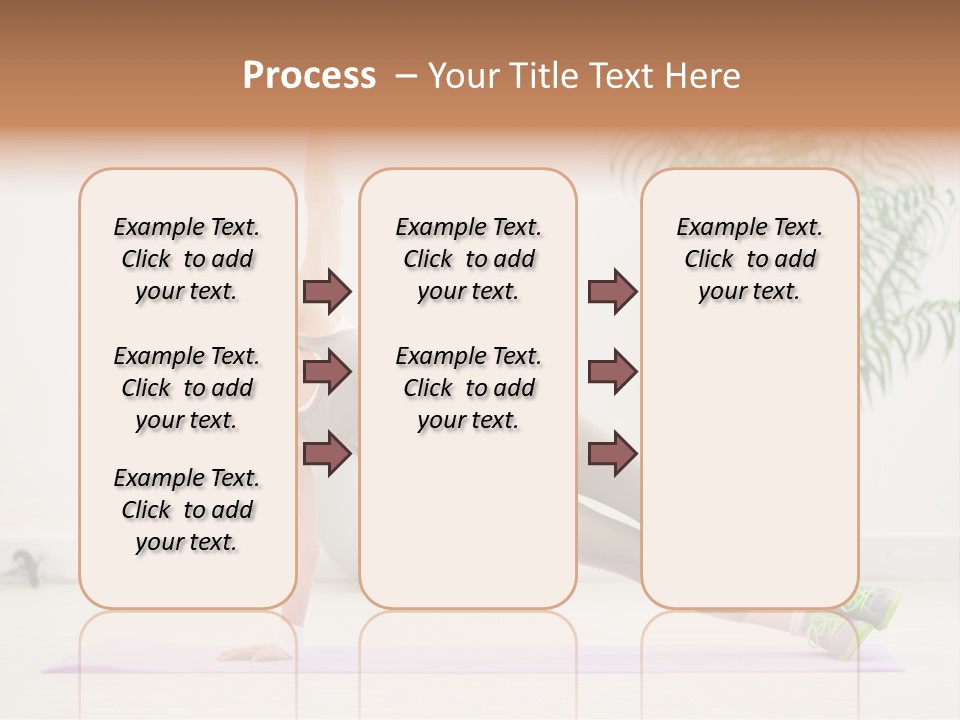 Process – Your Title Text Here

Example Text. Click to add your text.

Example Text. Click to add your text.

Example Text. Click to add your text.

Example Text. Click to add your text.

Example Text. Click to add your text.

Example Text. Click to add your text.